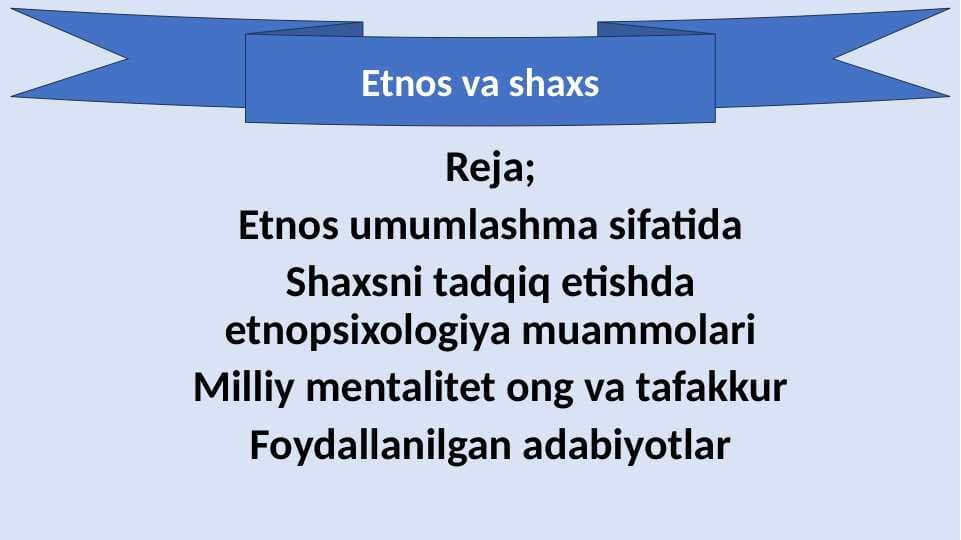 Etnos va shaxs

Reja;

Etnos umumlashma sifatida

Shaxsni tadqiq etishda etnopsixologiya muammolari

Milliy mentalitet ong va tafakkur

Foydallanilgan adabiyotlar